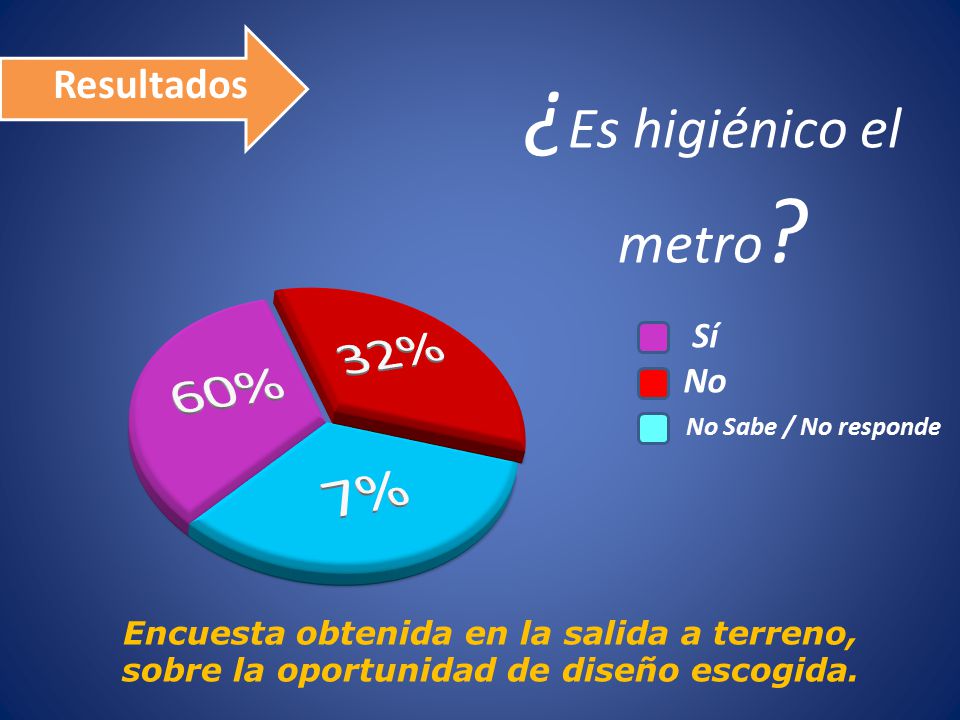 Resultados

¿Es higiénico el metro?

60%
32%
7%

Sí
No
No Sabe / No responde

Encuesta obtenida en la salida a terreno, sobre la oportunidad de diseño escogida.